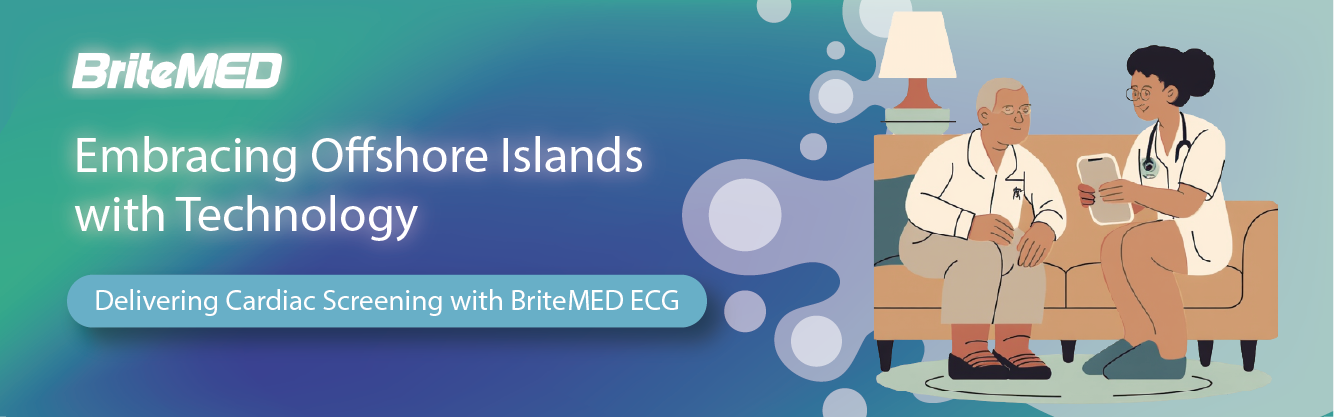 BriteMED

Embracing Offshore Islands with Technology

Delivering Cardiac Screening with BriteMED ECG